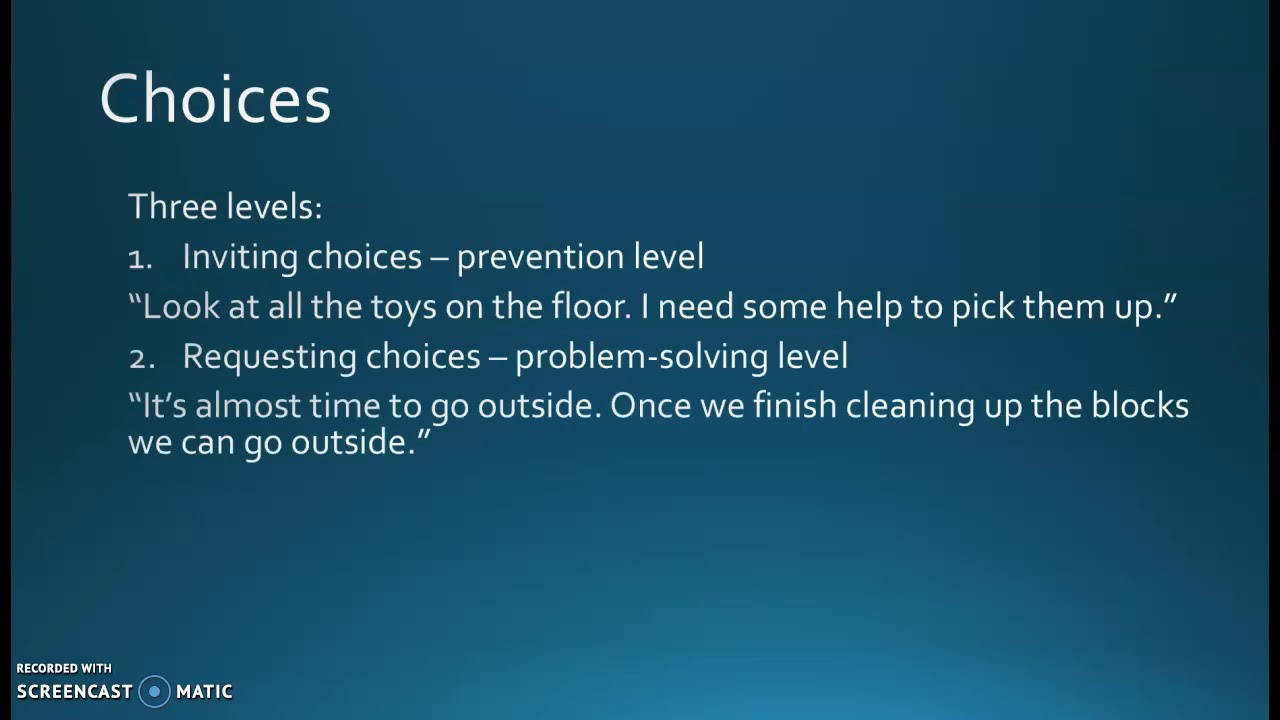 Choices

Three levels:

1. Inviting choices – prevention level

“Look at all the toys on the floor. I need some help to pick them up.”

2. Requesting choices – problem-solving level

“It’s almost time to go outside. Once we finish cleaning up the blocks we can go outside.”

RECORDED WITH
SCREENCAST MATIC